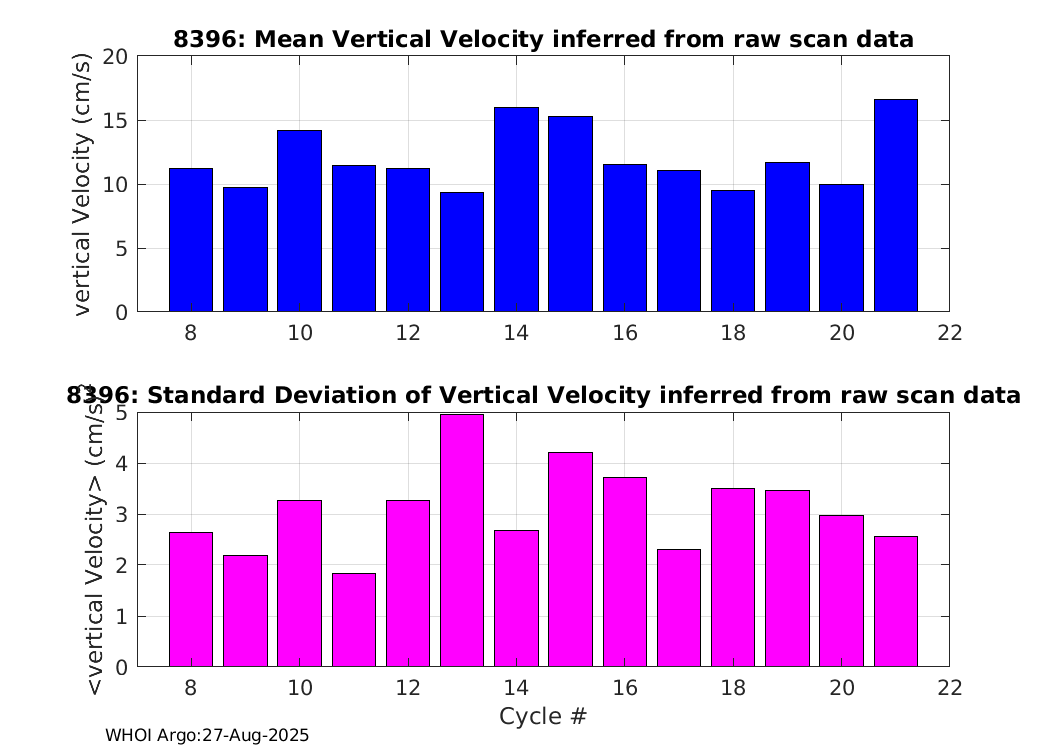 8396: Mean Vertical Velocity inferred from raw scan data

vertical Velocity (cm/s)

20
15
10
5
0

8 10 12 14 16 18 20 22

8396: Standard Deviation of Vertical Velocity inferred from raw scan data

<vertical Velocity> (cm/s)

5
4
3
2
1
0

8 10 12 14 16 18 20 22

Cycle #

WHOI Argo:27-Aug-2025